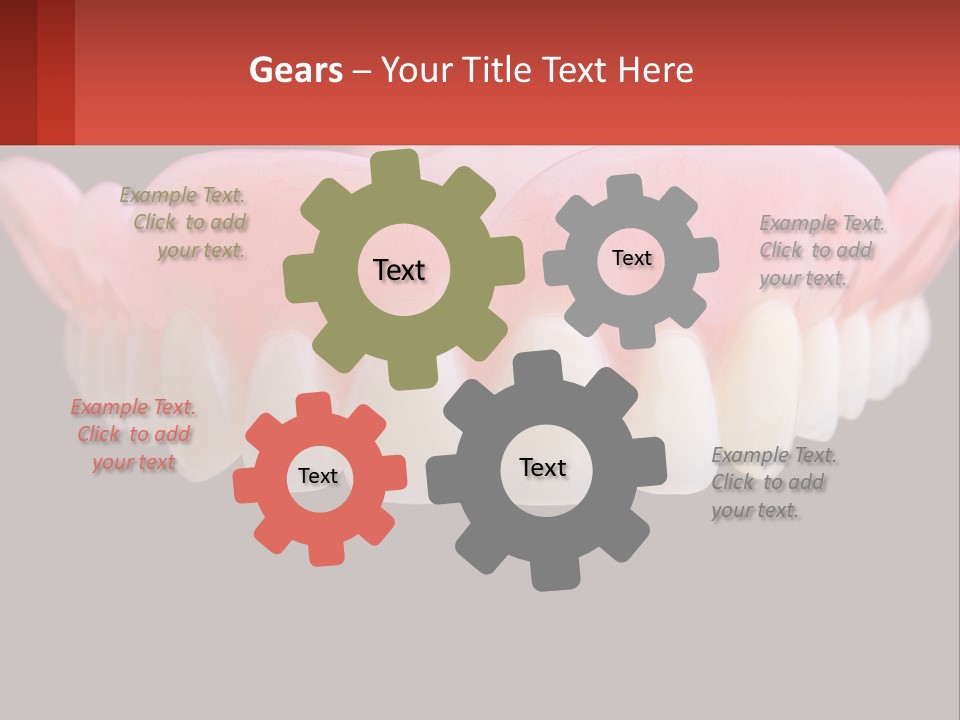 Gears – Your Title Text Here

Example Text. Click to add your text.

Text

Text

Example Text. Click to add your text.

Example Text. Click to add your text

Text

Text

Example Text. Click to add your text.